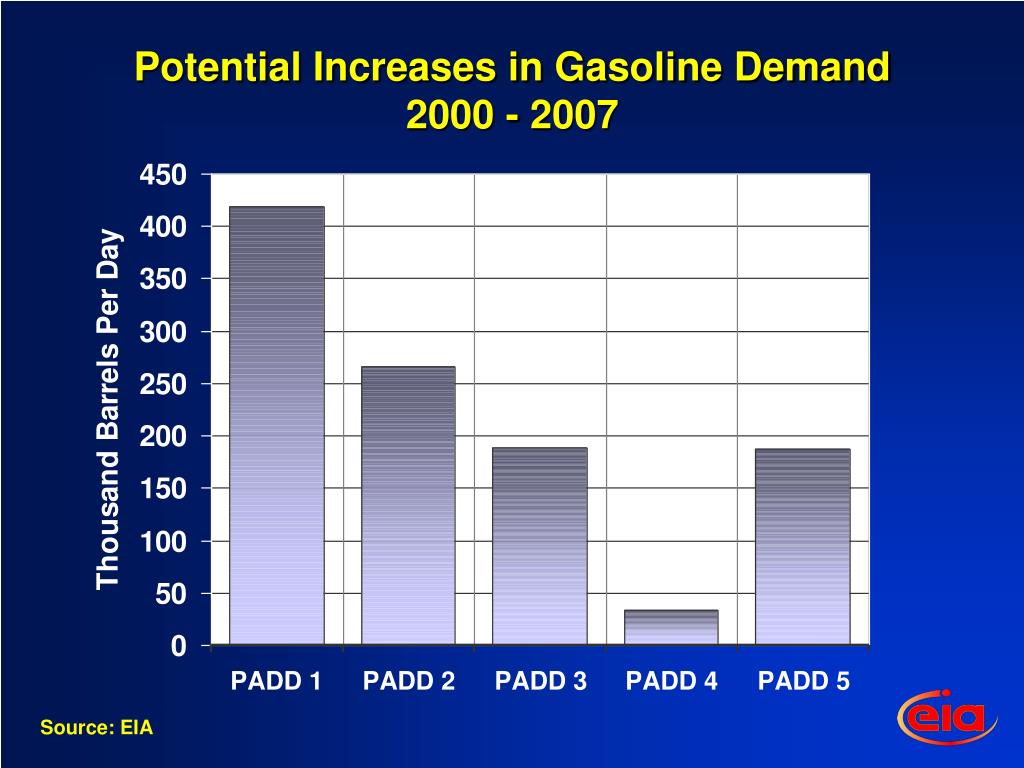 Potential Increases in Gasoline Demand
2000 - 2007

Thousand Barrels Per Day

450
400
350
300
250
200
150
100
50
0

PADD 1
PADD 2
PADD 3
PADD 4
PADD 5

Source: EIA

eia